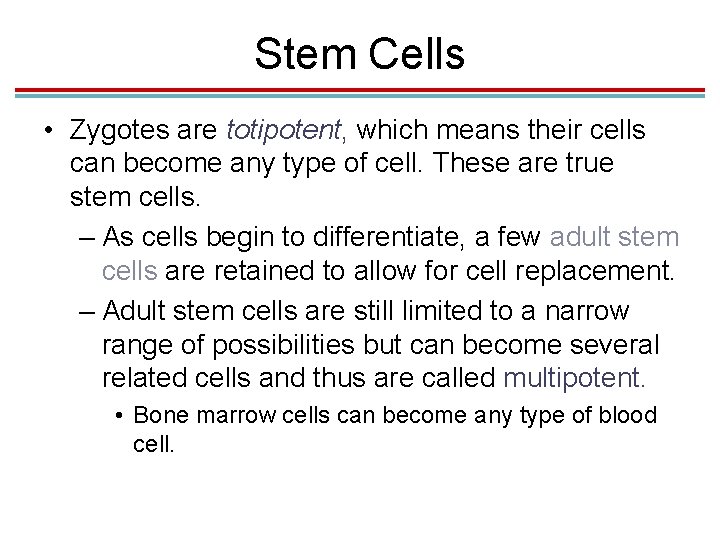 Stem Cells

• Zygotes are totipotent, which means their cells can become any type of cell. These are true stem cells.

– As cells begin to differentiate, a few adult stem cells are retained to allow for cell replacement.

– Adult stem cells are still limited to a narrow range of possibilities but can become several related cells and thus are called multipotent.

• Bone marrow cells can become any type of blood cell.